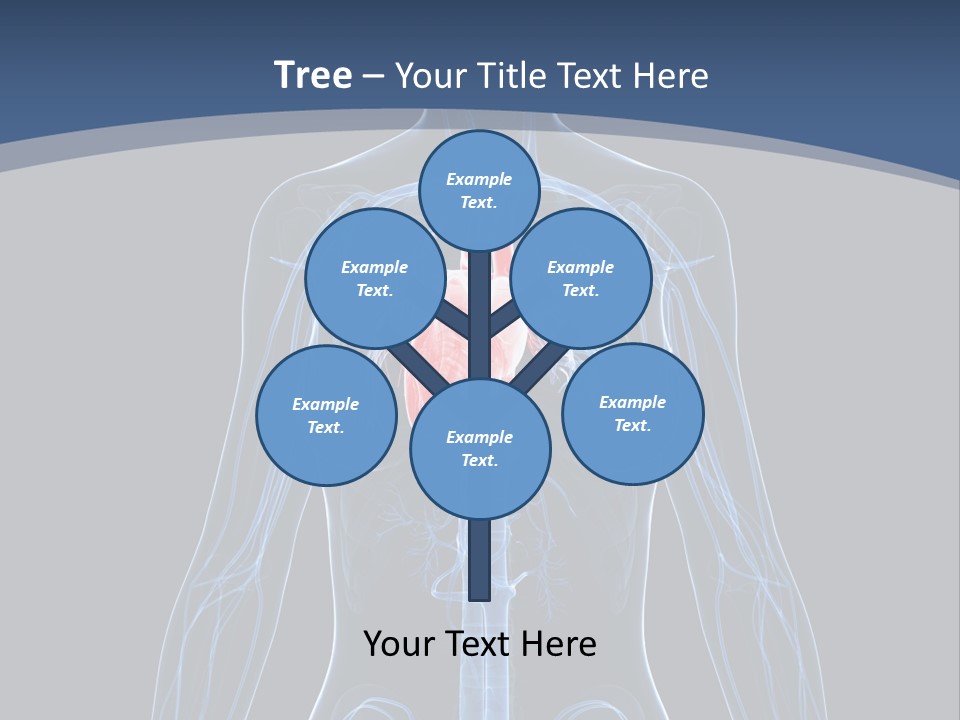 Tree – Your Title Text Here

Example Text.

Example Text.

Example Text.

Example Text.

Example Text.

Example Text.

Your Text Here